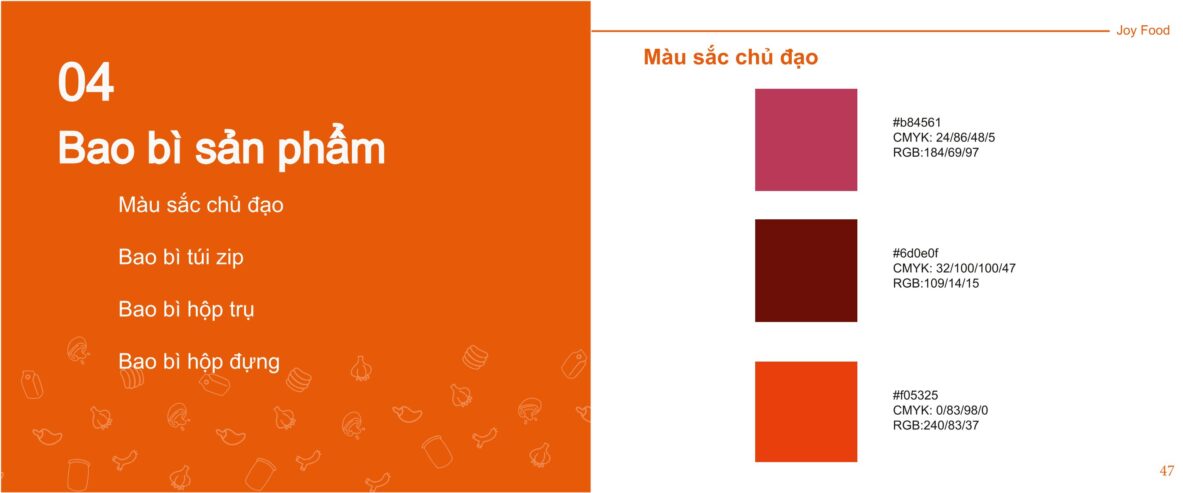 04
Bao bì sản phẩm

Màu sắc chủ đạo

Bao bì túi zip

Bao bì hộp trụ

Bao bì hộp đựng

Joy Food

Màu sắc chủ đạo

#b84561
CMYK: 24/86/48/5
RGB:184/69/97

#6d0e0f
CMYK: 32/100/100/47
RGB:109/14/15

#f05325
CMYK: 0/83/98/0
RGB:240/83/37

47